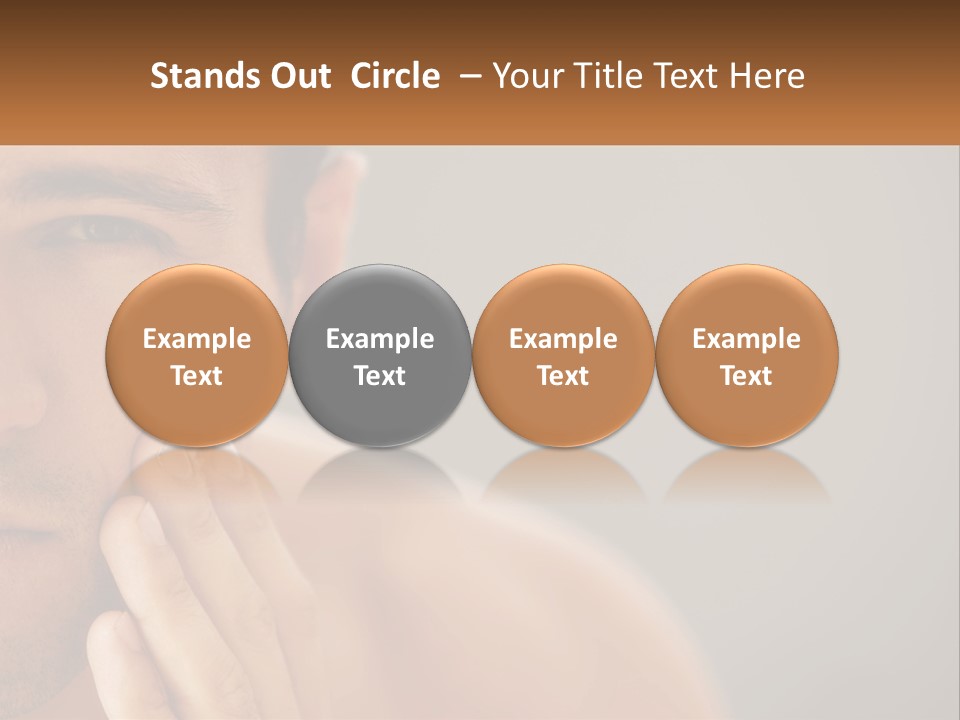 Stands Out Circle – Your Title Text Here

Example Text

Example Text

Example Text

Example Text